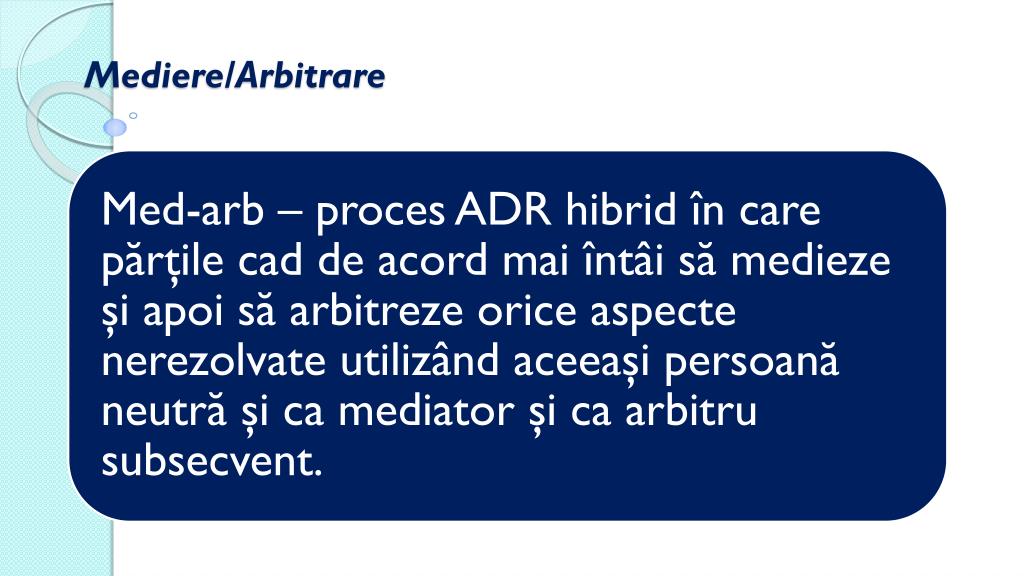 Mediere/Arbitrare

Med-arb – proces ADR hibrid în care părțile cad de acord mai întâi să medieze și apoi să arbitreze orice aspecte nerezolvate utilizând aceeași persoană neutră și ca mediator și ca arbitru subsecvent.